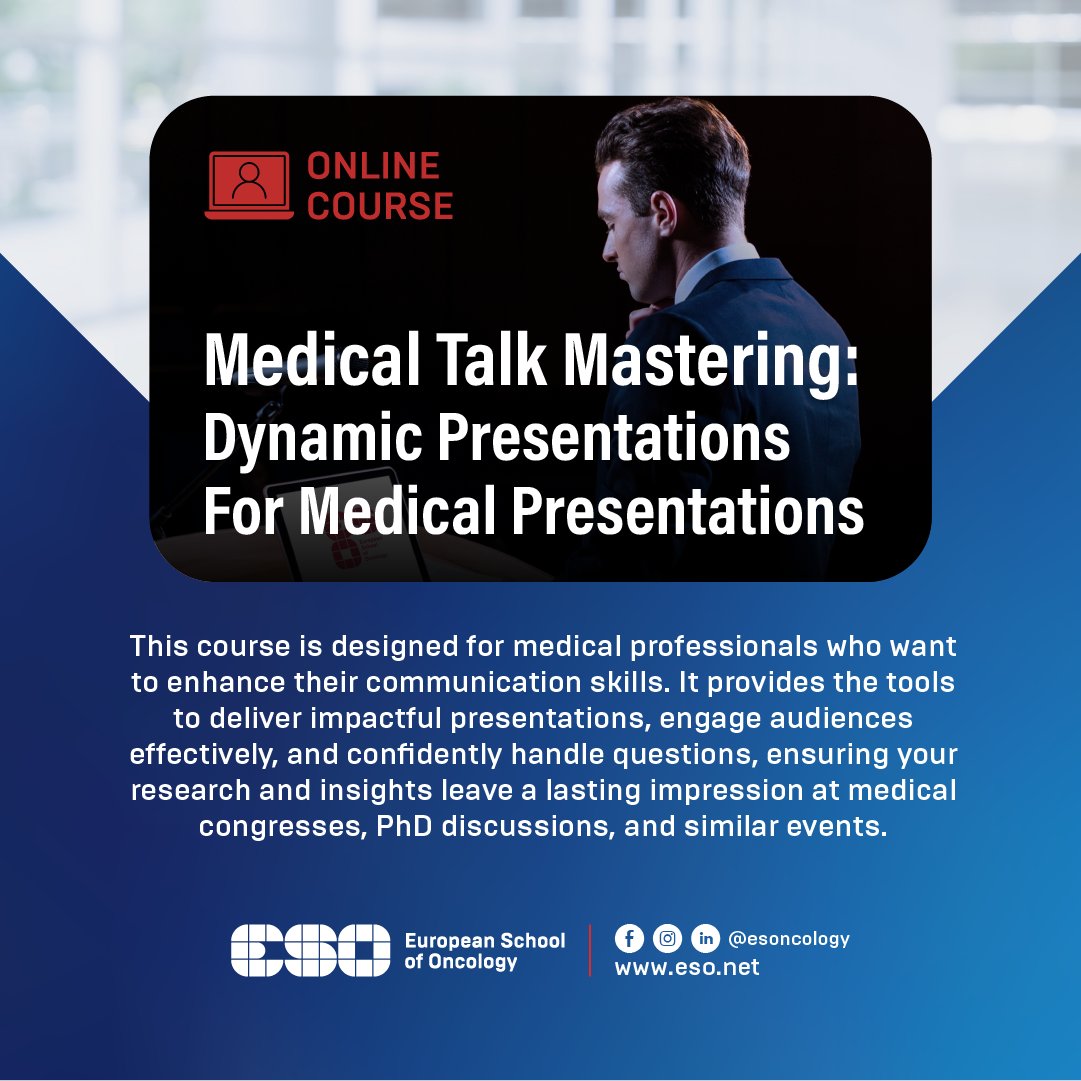 ONLINE COURSE

Medical Talk Mastering: Dynamic Presentations For Medical Presentations

This course is designed for medical professionals who want to enhance their communication skills. It provides the tools to deliver impactful presentations, engage audiences effectively, and confidently handle questions, ensuring your research and insights leave a lasting impression at medical congresses, PhD discussions, and similar events.

ESO European School of Oncology

@esoncology
www.eso.net